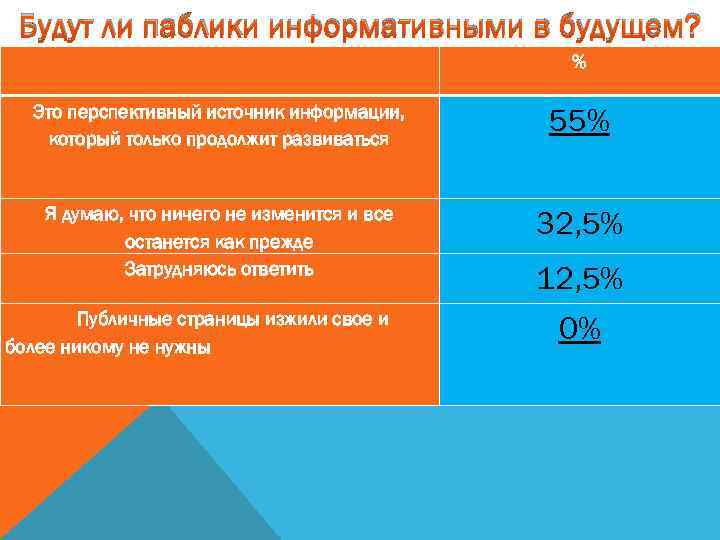 Будут ли паблики информативными в будущем?

| | % |
|---|---|
| Это перспективный источник информации, который только продолжит развиваться | 55% |
| Я думаю, что ничего не изменится и все останется как прежде | 32,5% |
| Затрудняюсь ответить | 12,5% |
| Публичные страницы изжили свое и более никому не нужны | 0% |